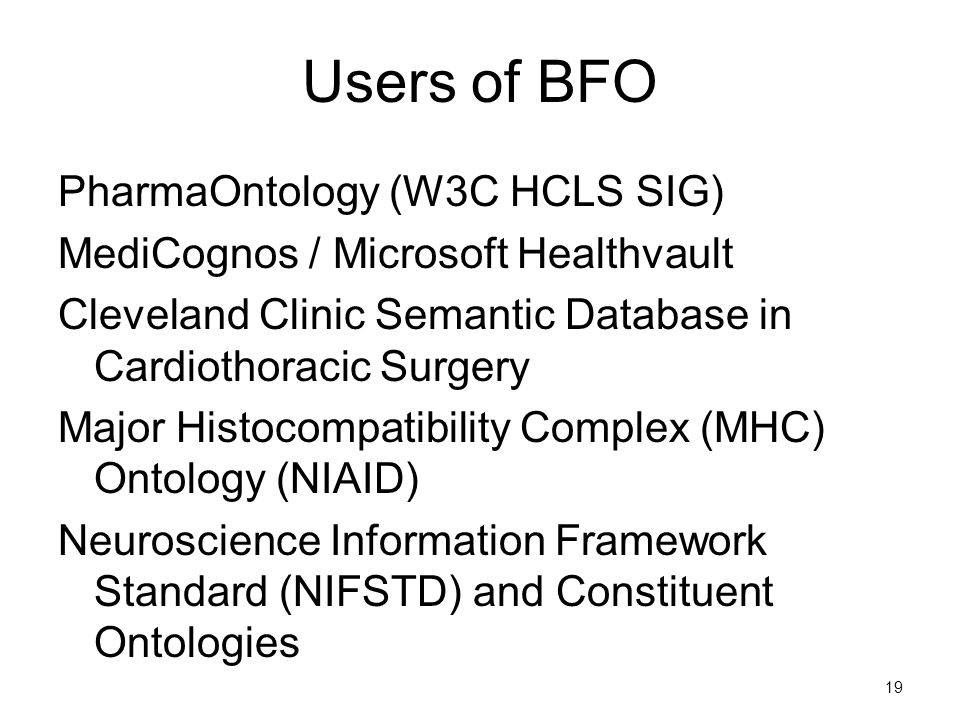 Users of BFO

PharmaOntology (W3C HCLS SIG)

MediCognos / Microsoft Healthvault

Cleveland Clinic Semantic Database in Cardiothoracic Surgery

Major Histocompatibility Complex (MHC) Ontology (NIAID)

Neuroscience Information Framework Standard (NIFSTD) and Constituent Ontologies

19